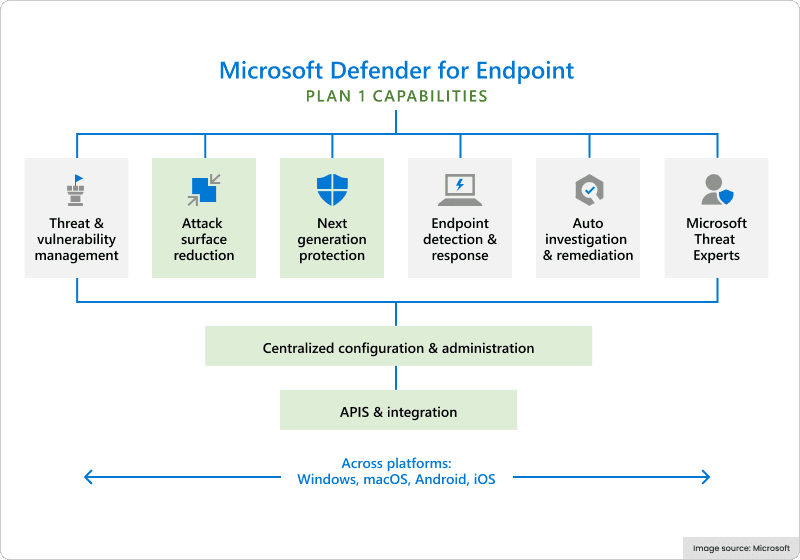 Microsoft Defender for Endpoint
PLAN 1 CAPABILITIES

Threat & vulnerability management

Attack surface reduction

Next generation protection

Endpoint detection & response

Auto investigation & remediation

Microsoft Threat Experts

Centralized configuration & administration

APIS & integration

Across platforms:
Windows, macOS, Android, iOS

Image source: Microsoft